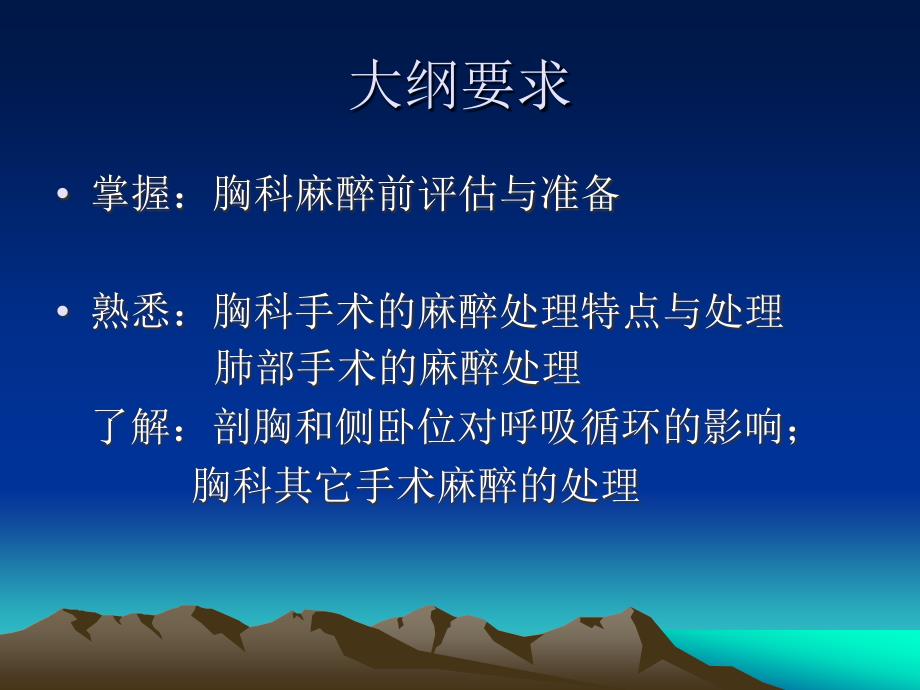 大纲要求

• 掌握：胸科麻醉前评估与准备

• 熟悉：胸科手术的麻醉处理特点与处理
肺部手术的麻醉处理
了解：剖胸和侧卧位对呼吸循环的影响；
胸科其它手术麻醉的处理